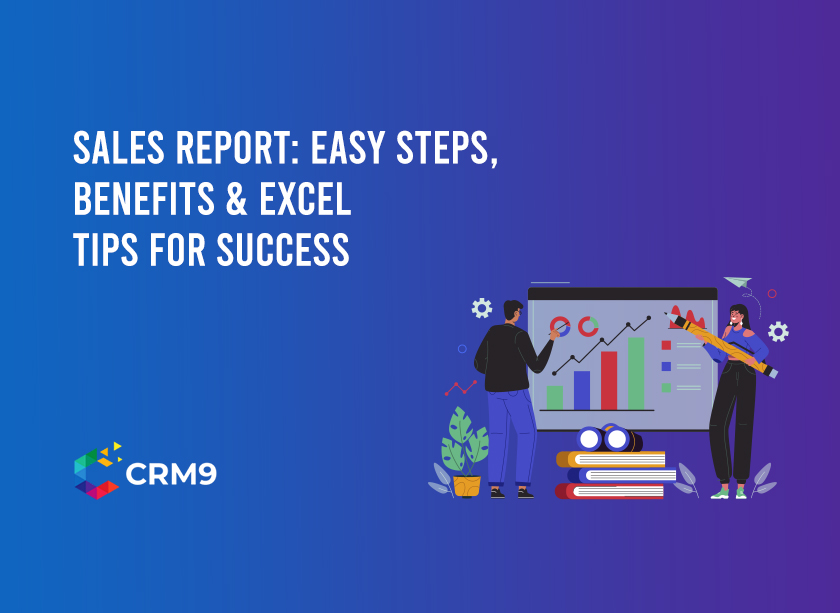 SALES REPORT: EASY STEPS, BENEFITS & EXCEL TIPS FOR SUCCESS

CRM9